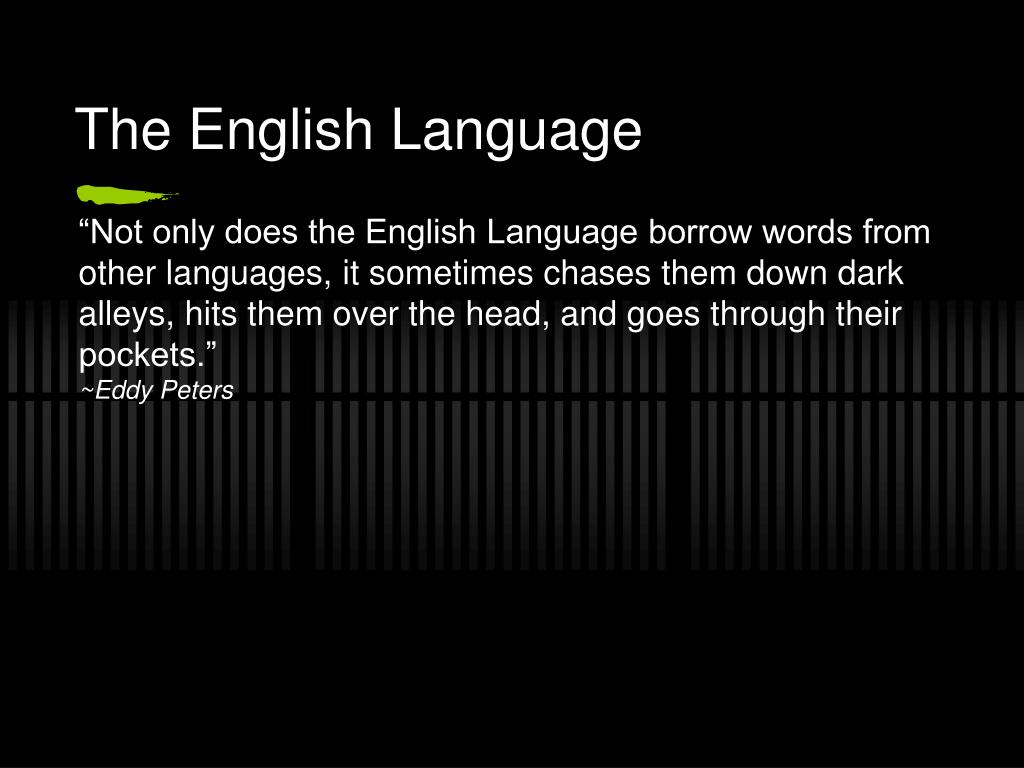 The English Language

“Not only does the English Language borrow words from other languages, it sometimes chases them down dark alleys, hits them over the head, and goes through their pockets.”
~Eddy Peters